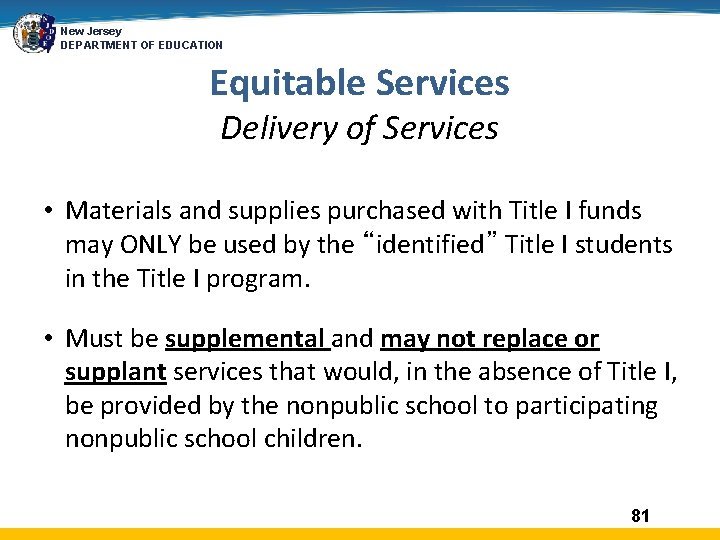 New Jersey
DEPARTMENT OF EDUCATION

Equitable Services
Delivery of Services

• Materials and supplies purchased with Title I funds may ONLY be used by the "identified" Title I students in the Title I program.

• Must be supplemental and may not replace or supplant services that would, in the absence of Title I, be provided by the nonpublic school to participating nonpublic school children.

81